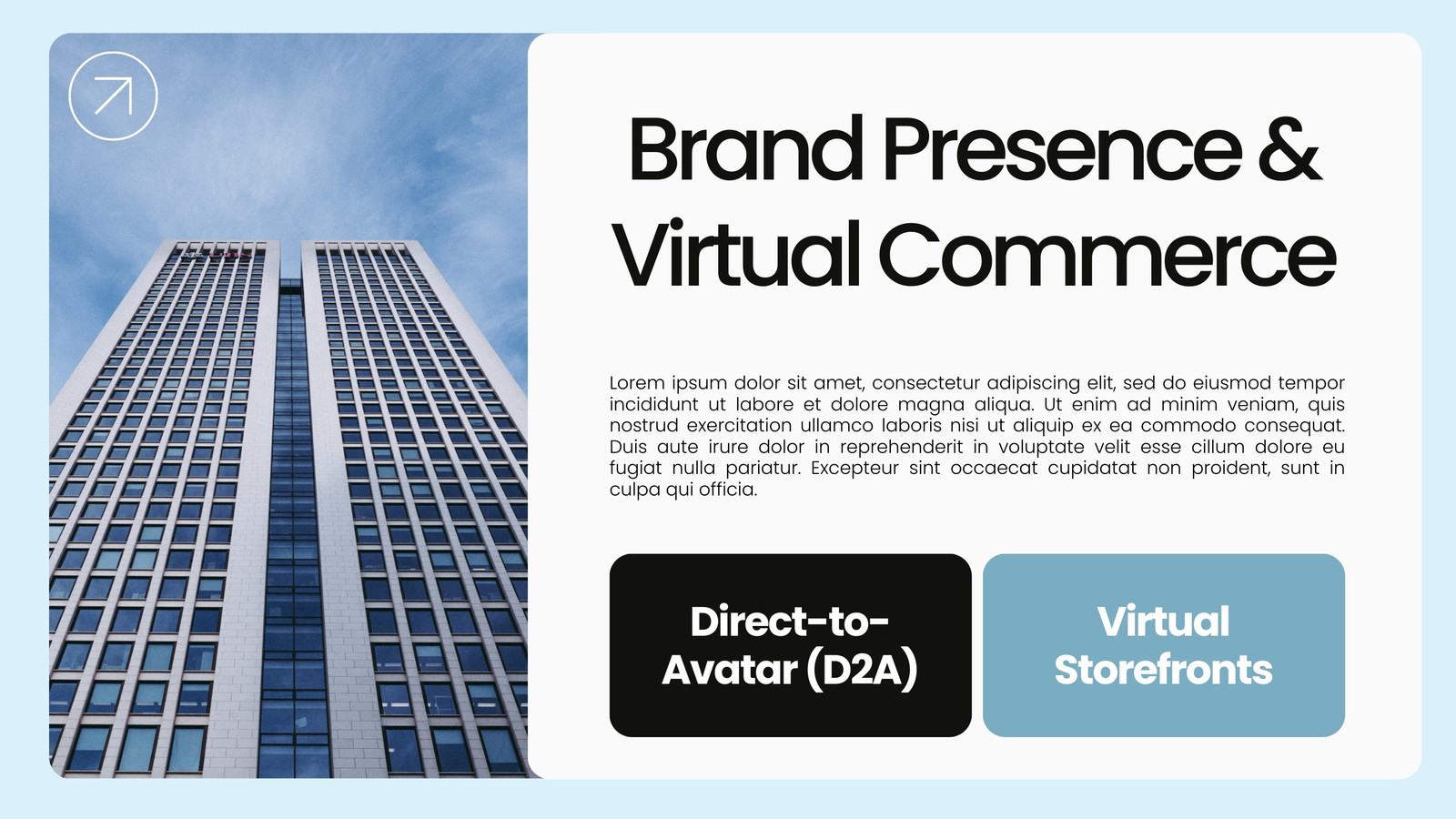 Brand Presence & Virtual Commerce

Lorem ipsum dolor sit amet, consectetur adipiscing elit, sed do eiusmod tempor incididunt ut labore et dolore magna aliqua. Ut enim ad minim veniam, quis nostrud exercitation ullamco laboris nisi ut aliquip ex ea commodo consequat. Duis aute irure dolor in reprehenderit in voluptate velit esse cillum dolore eu fugiat nulla pariatur. Excepteur sint occaecat cupidatat non proident, sunt in culpa qui officia.

Direct-to-Avatar (D2A)

Virtual Storefronts